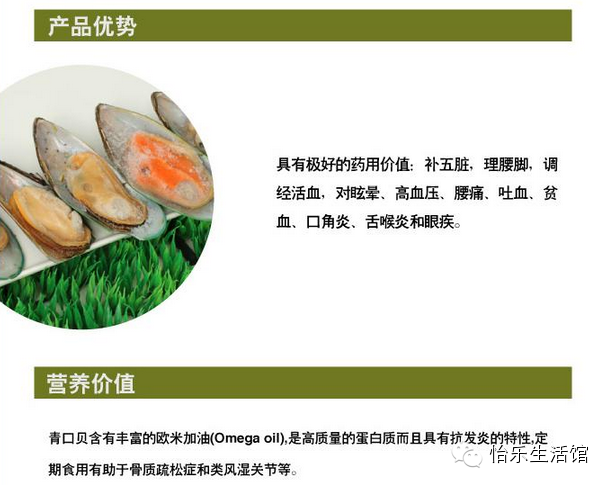 产品优势

具有极好的药用价值：补五脏，理腰脚，调经活血，对眩晕、高血压、腰痛、吐血、贫血、口角炎、舌喉炎和眼疾。

营养价值

青口贝含有丰富的欧米加油(Omega oil),是高质量的蛋白质而且具有抗发炎的特性,定期食用有助于骨质疏松症和类风湿关节等。

怡乐生活馆